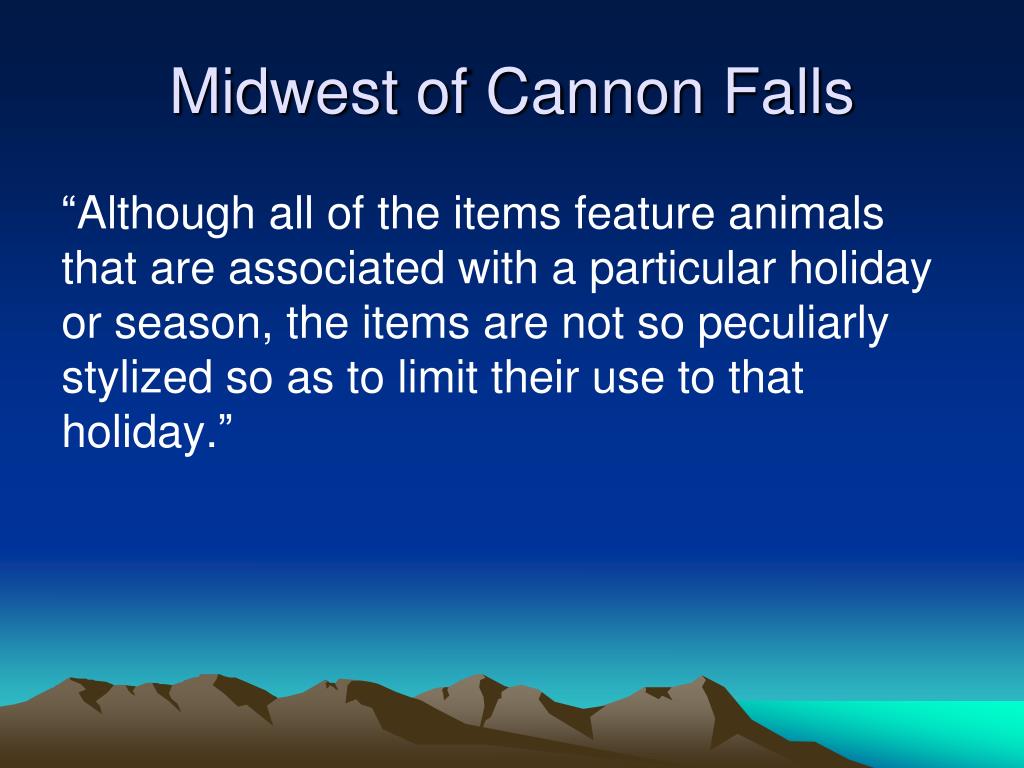 Midwest of Cannon Falls

“Although all of the items feature animals that are associated with a particular holiday or season, the items are not so peculiarly stylized so as to limit their use to that holiday.”